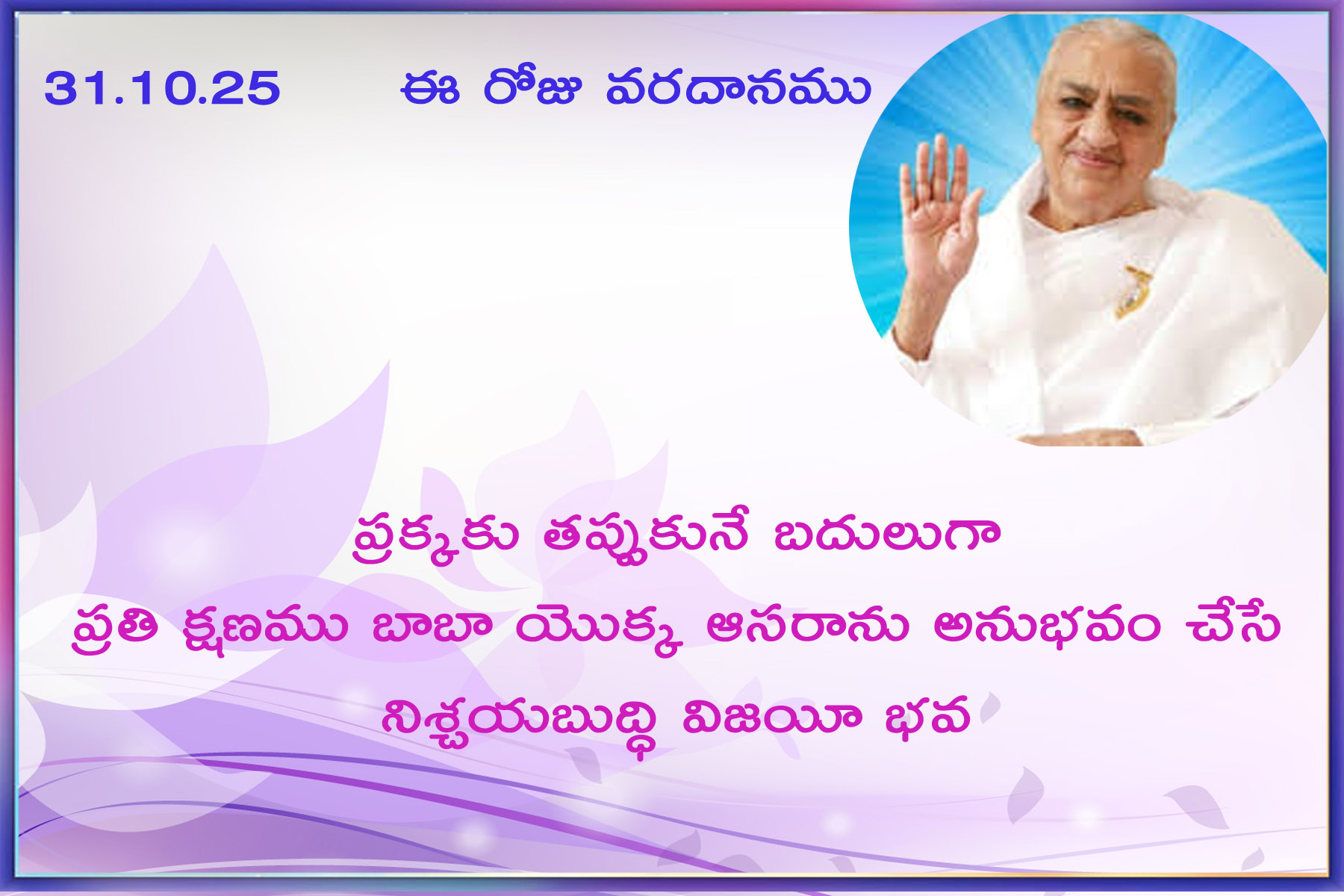 31.10.25 ఈ రోజు వరదానము

ప్రక్కకు తప్పుకునే బదులుగా
ప్రతి క్షణము బాబా యొక్క ఆసరాను అనుభవం చేసే
నిశ్చయబుద్ధి విజయీ భవ